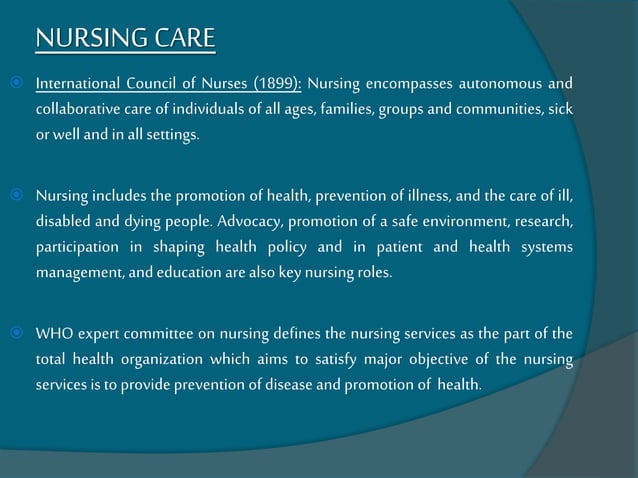 NURSING CARE

International Council of Nurses (1899): Nursing encompasses autonomous and collaborative care of individuals of all ages, families, groups and communities, sick or well and in all settings.

Nursing includes the promotion of health, prevention of illness, and the care of ill, disabled and dying people. Advocacy, promotion of a safe environment, research, participation in shaping health policy and in patient and health systems management, and education are also key nursing roles.

WHO expert committee on nursing defines the nursing services as the part of the total health organization which aims to satisfy major objective of the nursing services is to provide prevention of disease and promotion of health.